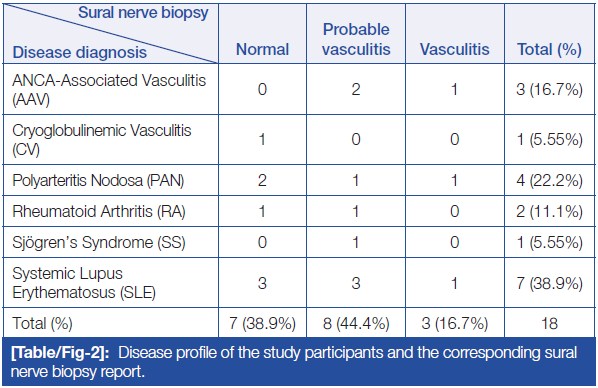 | Sural nerve biopsy / Disease diagnosis | Normal | Probable vasculitis | Vasculitis | Total (%) |
|---|---|---|---|---|
| ANCA-Associated Vasculitis (AAV) | 0 | 2 | 1 | 3 (16.7%) |
| Cryoglobulinemic Vasculitis (CV) | 1 | 0 | 0 | 1 (5.55%) |
| Polyarteritis Nodosa (PAN) | 2 | 1 | 1 | 4 (22.2%) |
| Rheumatoid Arthritis (RA) | 1 | 1 | 0 | 2 (11.1%) |
| Sjögren's Syndrome (SS) | 0 | 1 | 0 | 1 (5.55%) |
| Systemic Lupus Erythematosus (SLE) | 3 | 3 | 1 | 7 (38.9%) |
| Total (%) | 7 (38.9%) | 8 (44.4%) | 3 (16.7%) | 18 |

[Table/Fig-2]: Disease profile of the study participants and the corresponding sural nerve biopsy report.